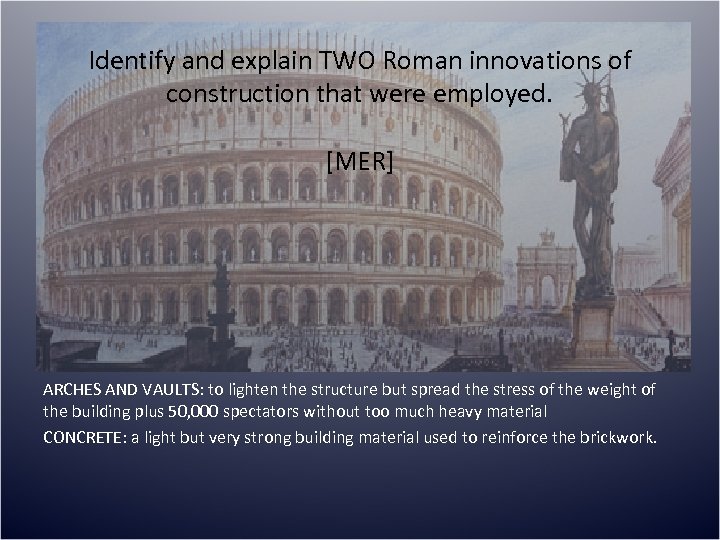 Identify and explain TWO Roman innovations of construction that were employed.

[MER]

ARCHES AND VAULTS: to lighten the structure but spread the stress of the weight of the building plus 50,000 spectators without too much heavy material

CONCRETE: a light but very strong building material used to reinforce the brickwork.